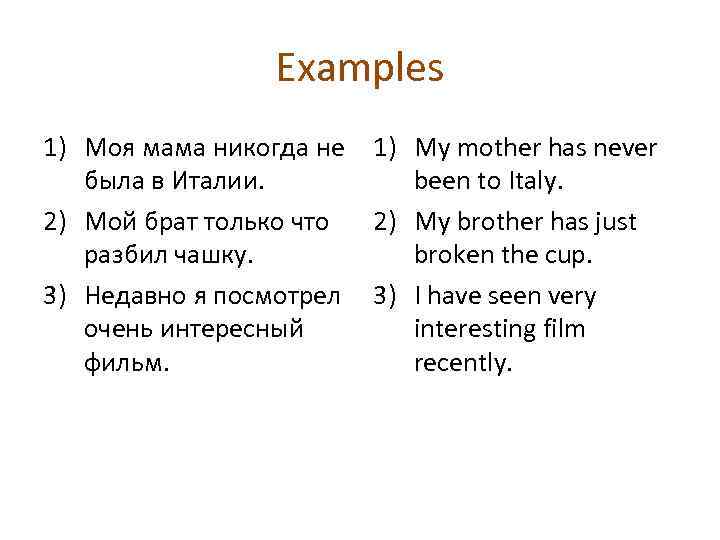 Examples

1) Моя мама никогда не была в Италии.
2) Мой брат только что разбил чашку.
3) Недавно я посмотрел очень интересный фильм.

1) My mother has never been to Italy.
2) My brother has just broken the cup.
3) I have seen very interesting film recently.